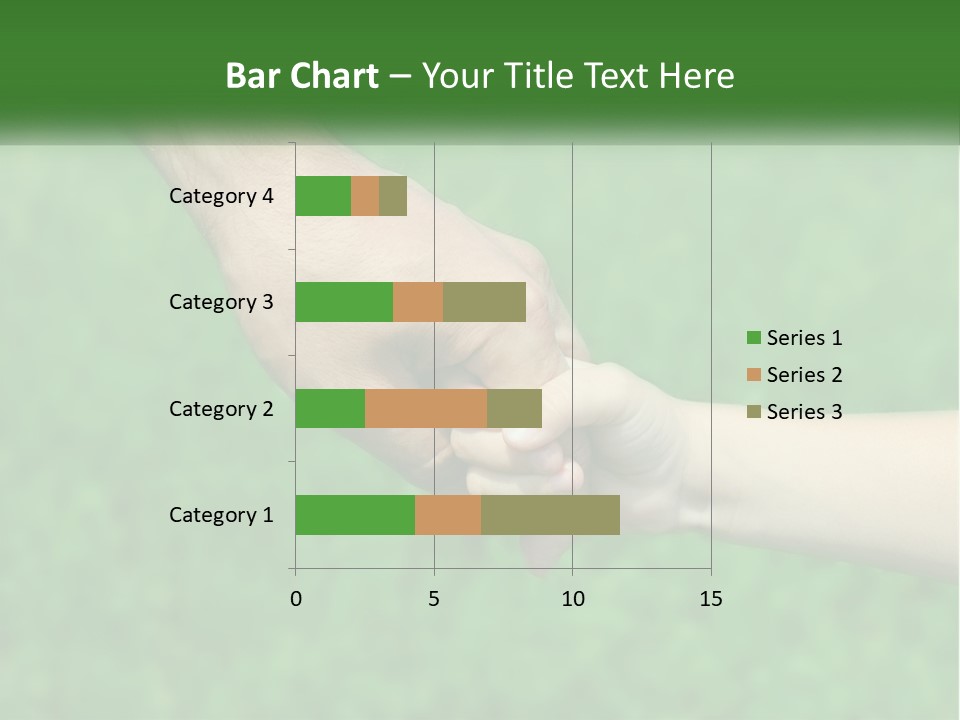 Bar Chart – Your Title Text Here

Category 4
Category 3
Category 2
Category 1

0
5
10
15

Series 1
Series 2
Series 3